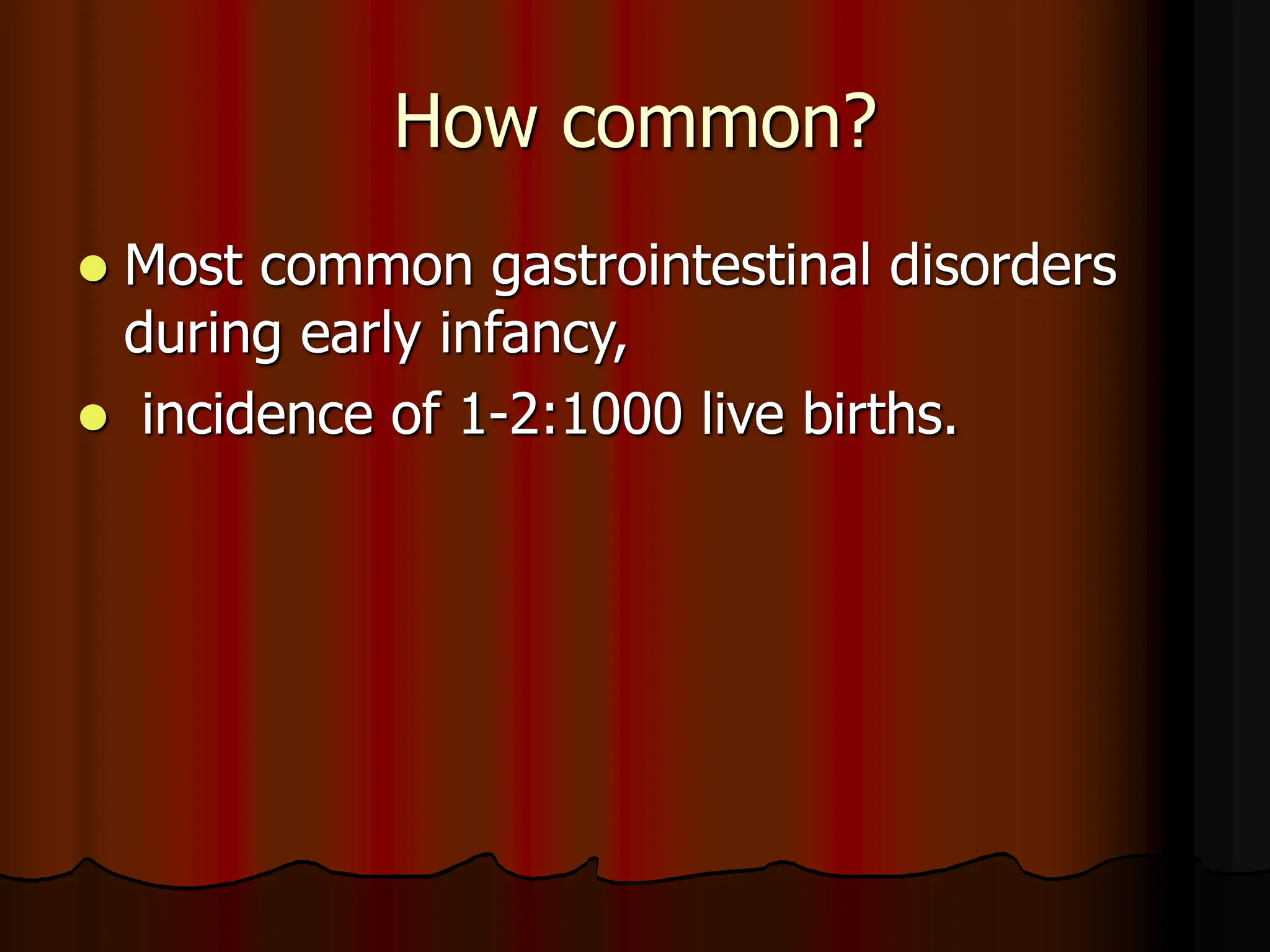 How common?

- Most common gastrointestinal disorders during early infancy,
- incidence of 1-2:1000 live births.